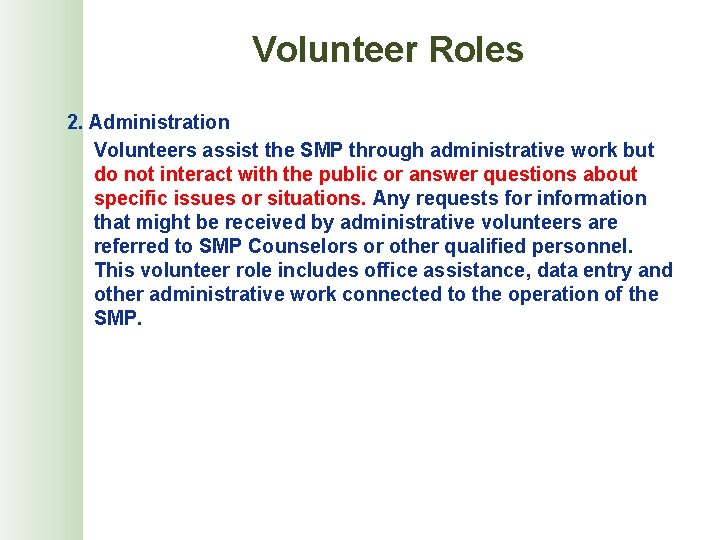 Volunteer Roles

2. Administration

Volunteers assist the SMP through administrative work but do not interact with the public or answer questions about specific issues or situations. Any requests for information that might be received by administrative volunteers are referred to SMP Counselors or other qualified personnel. This volunteer role includes office assistance, data entry and other administrative work connected to the operation of the SMP.